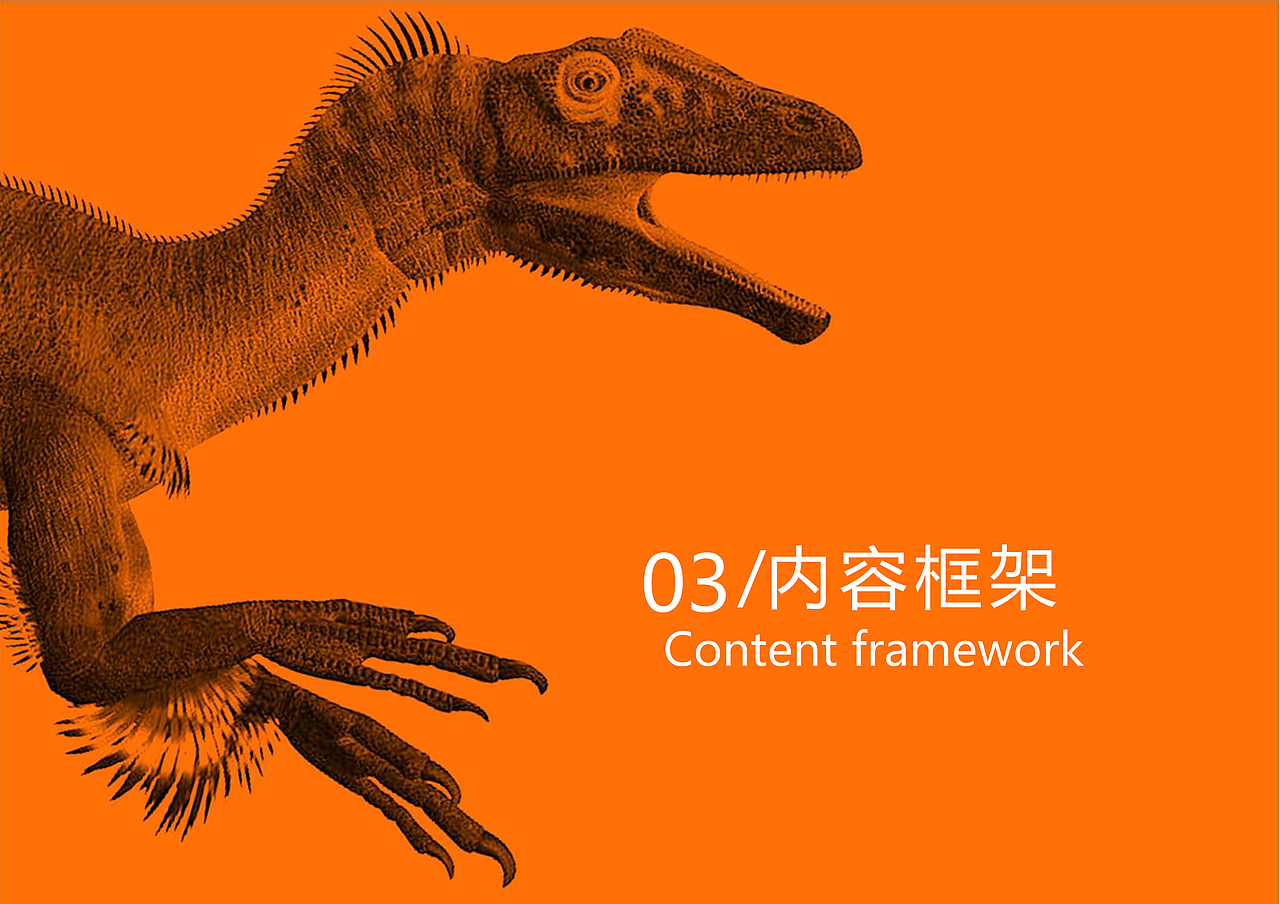 03/内容框架
Content framework